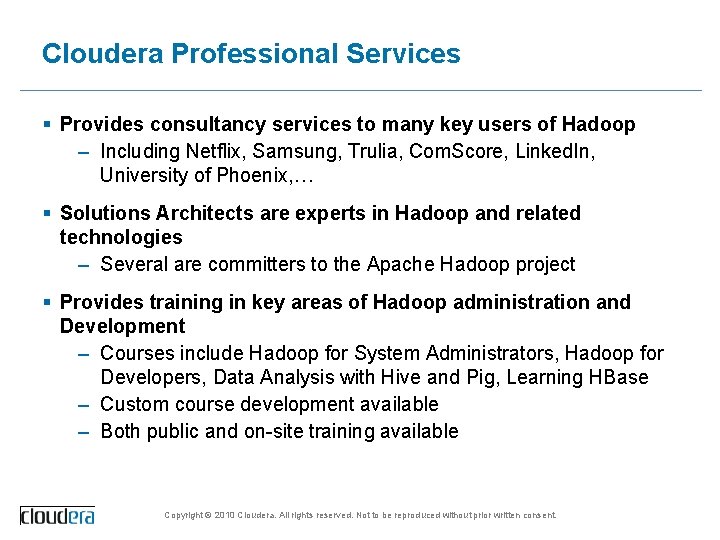 Cloudera Professional Services

▪ Provides consultancy services to many key users of Hadoop
– Including Netflix, Samsung, Trulia, ComScore, LinkedIn, University of Phoenix,…

▪ Solutions Architects are experts in Hadoop and related technologies
– Several are committers to the Apache Hadoop project

▪ Provides training in key areas of Hadoop administration and Development
– Courses include Hadoop for System Administrators, Hadoop for Developers, Data Analysis with Hive and Pig, Learning HBase
– Custom course development available
– Both public and on-site training available

cloudera

Copyright © 2010 Cloudera. All rights reserved. Not to be reproduced without prior written consent.